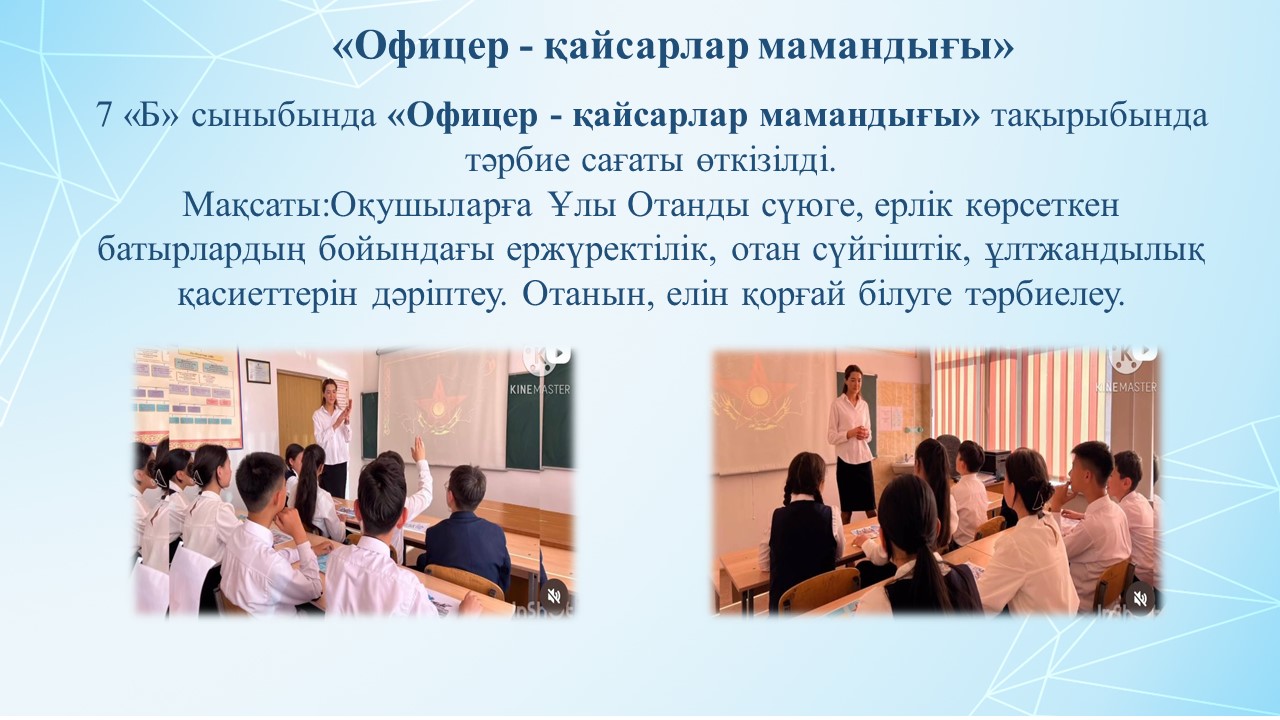 «Офицер - қайсарлар мамандығы»

7 «Б» сыныбында «Офицер - қайсарлар мамандығы» тақырыбында тәрбие сағаты өткізілді.
Мақсаты:Оқушыларға Ұлы Отанды сүюге, ерлік көрсеткен батырлардың бойындағы ержүректілік, отан сүйгіштік, ұлтжандылық қасиеттерін дәріптеу. Отанын, елін қорғай білуге тәрбиелеу.

KINEMASTER

KINEMASTER